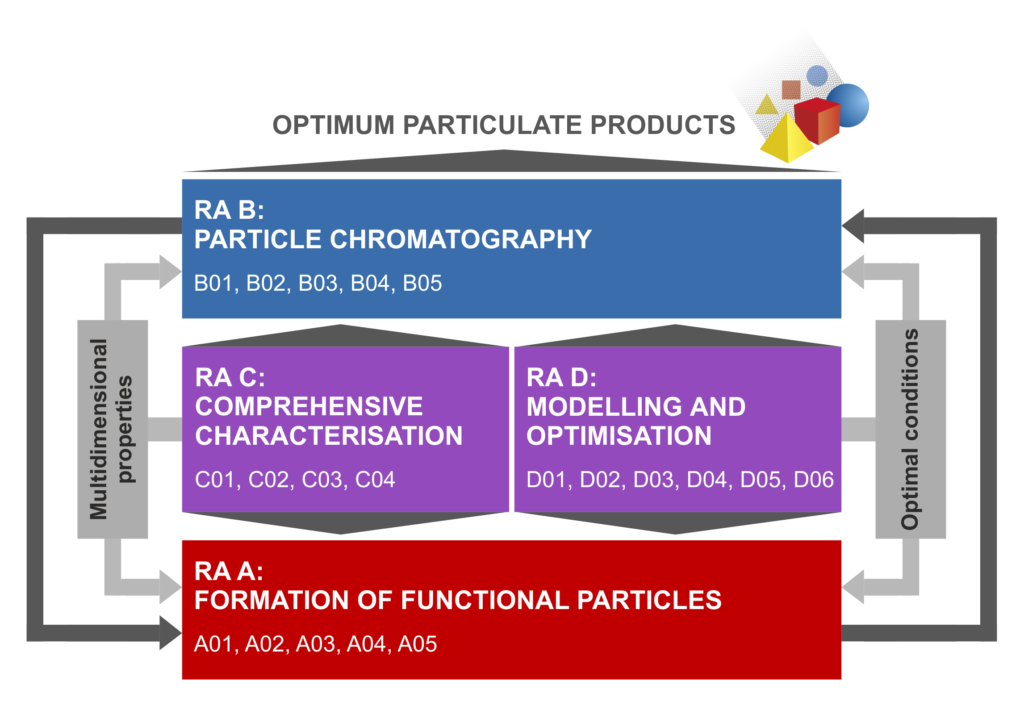 OPTIMUM PARTICULATE PRODUCTS

RA B:
PARTICLE CHROMATOGRAPHY
B01, B02, B03, B04, B05

Multidimensional properties

RA C:
COMPREHENSIVE CHARACTERISATION
C01, C02, C03, C04

RA D:
MODELLING AND OPTIMISATION
D01, D02, D03, D04, D05, D06

Optimal conditions

RA A:
FORMATION OF FUNCTIONAL PARTICLES
A01, A02, A03, A04, A05